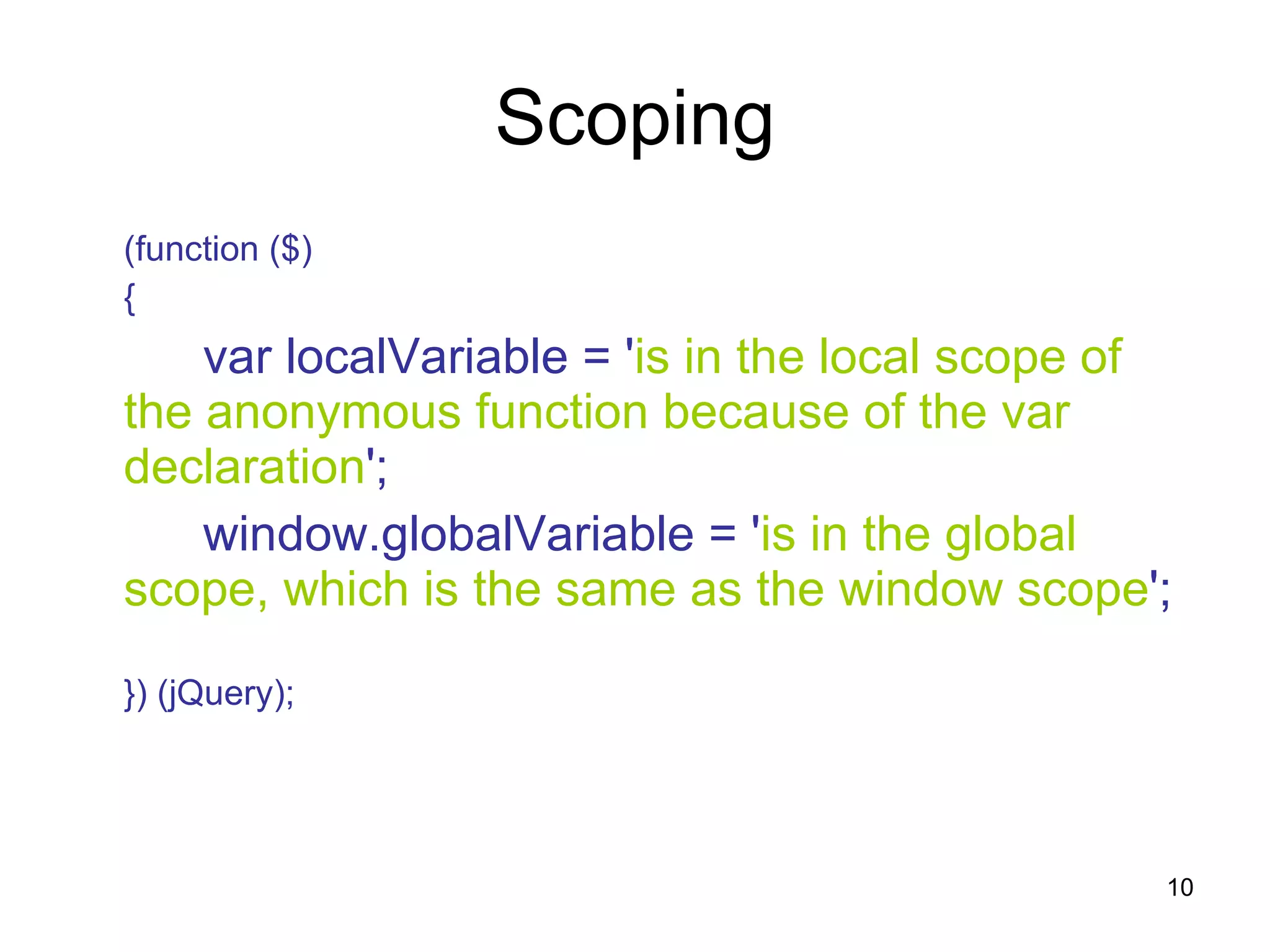 Scoping

(function ($)

{

var localVariable = 'is in the local scope of the anonymous function because of the var declaration';

window.globalVariable = 'is in the global scope, which is the same as the window scope';

}) (jQuery);

10